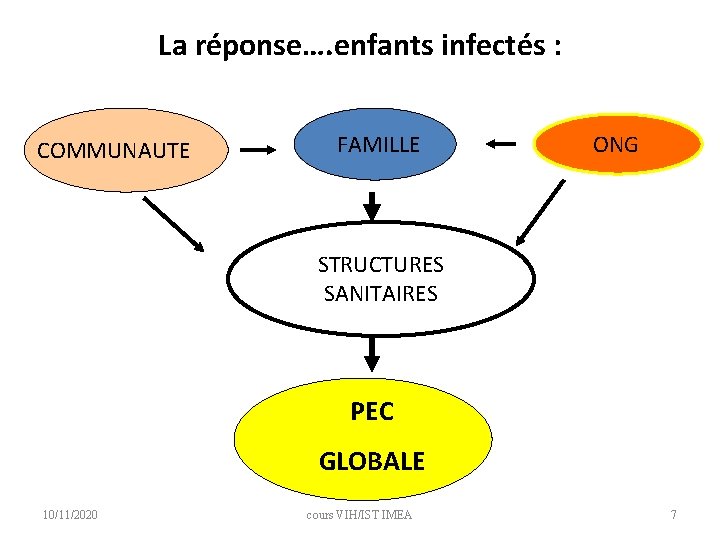 La réponse….enfants infectés :

COMMUNAUTE

FAMILLE

ONG

STRUCTURES SANITAIRES

PEC

GLOBALE

10/11/2020

cours VIH/IST IMEA

7